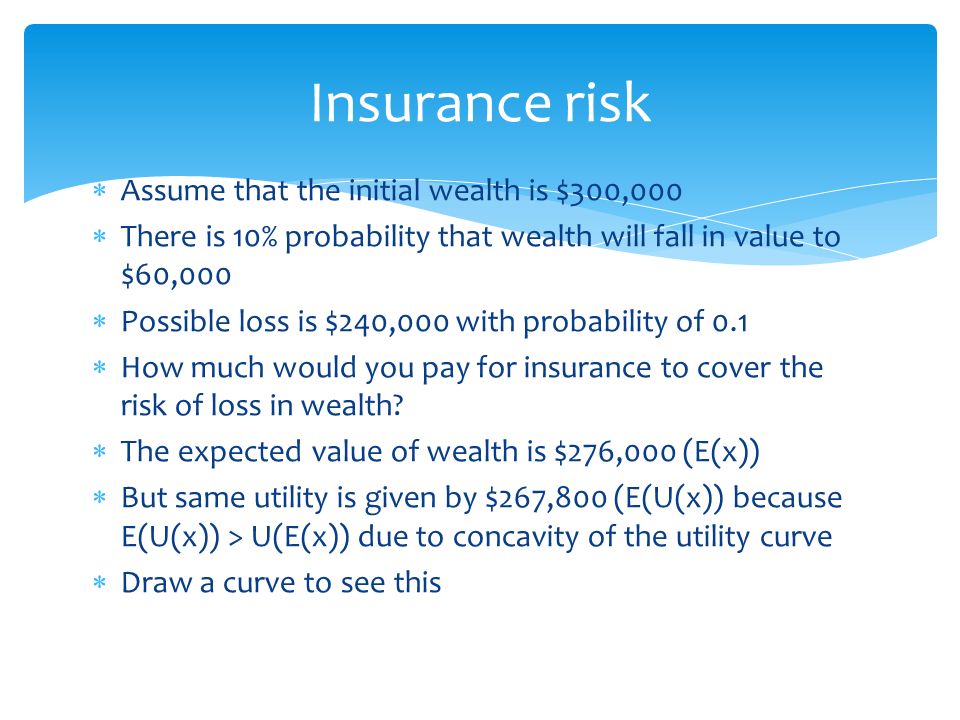 Insurance risk

* Assume that the initial wealth is \$300,000
* There is 10% probability that wealth will fall in value to \$60,000
* Possible loss is \$240,000 with probability of 0.1
* How much would you pay for insurance to cover the risk of loss in wealth?
* The expected value of wealth is \$276,000 (E(x))
* But same utility is given by \$267,800 (E(U(x)) because E(U(x)) > U(E(x)) due to concavity of the utility curve
* Draw a curve to see this